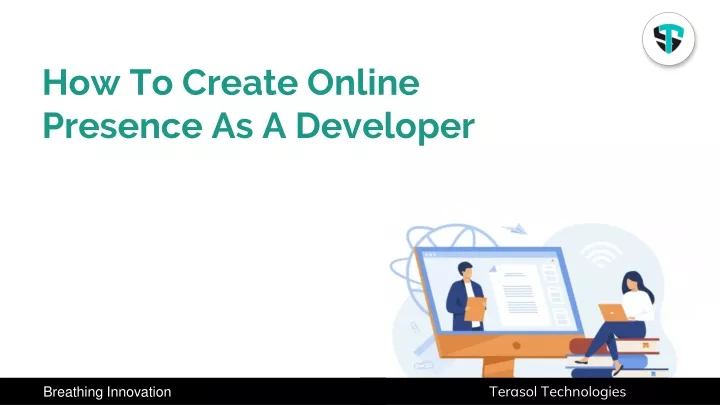 How To Create Online Presence As A Developer

Breathing Innovation

Terasol Technologies